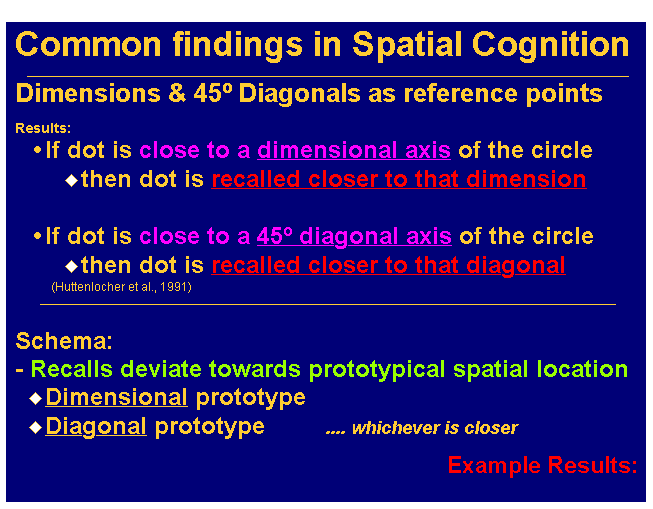 Common findings in Spatial Cognition

Dimensions & 45º Diagonals as reference points

Results:

• If dot is close to a dimensional axis of the circle
◆ then dot is recalled closer to that dimension

• If dot is close to a 45º diagonal axis of the circle
◆ then dot is recalled closer to that diagonal
(Huttenlocher et al., 1991)

Schema:
- Recalls deviate towards prototypical spatial location
◆ Dimensional prototype
◆ Diagonal prototype .... whichever is closer

Example Results: